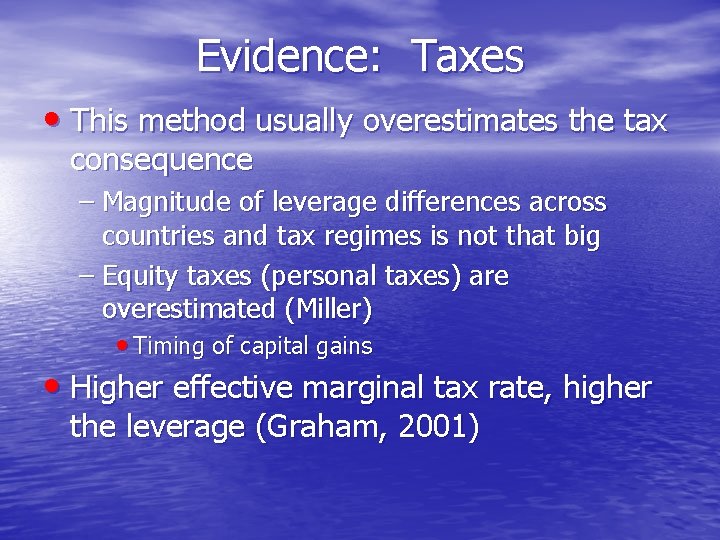 Evidence: Taxes

• This method usually overestimates the tax consequence

– Magnitude of leverage differences across countries and tax regimes is not that big

– Equity taxes (personal taxes) are overestimated (Miller)

• Timing of capital gains

• Higher effective marginal tax rate, higher the leverage (Graham, 2001)